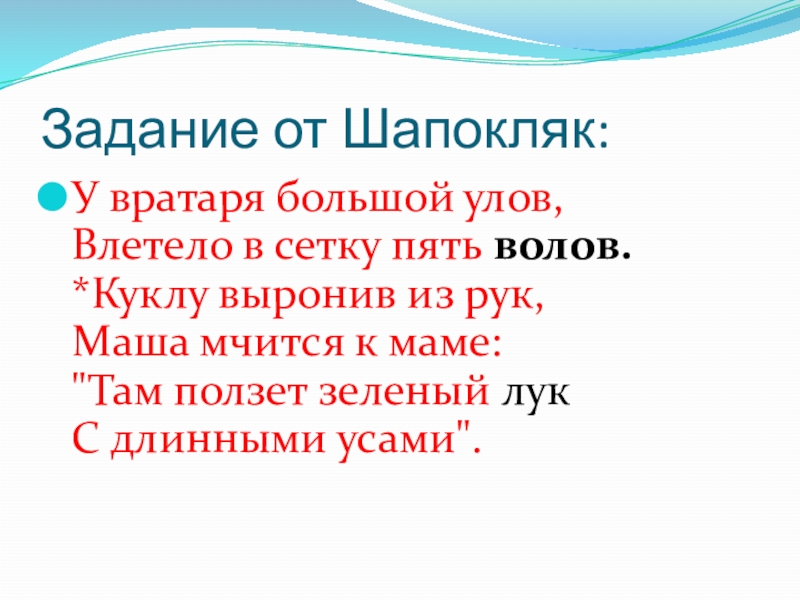 Задание от Шапокляк:

У вратаря большой улов,
Влетело в сетку пять волов.
*Куклу выронив из рук,
Маша мчится к маме:
"Там ползет зеленый лук
С длинными усами".